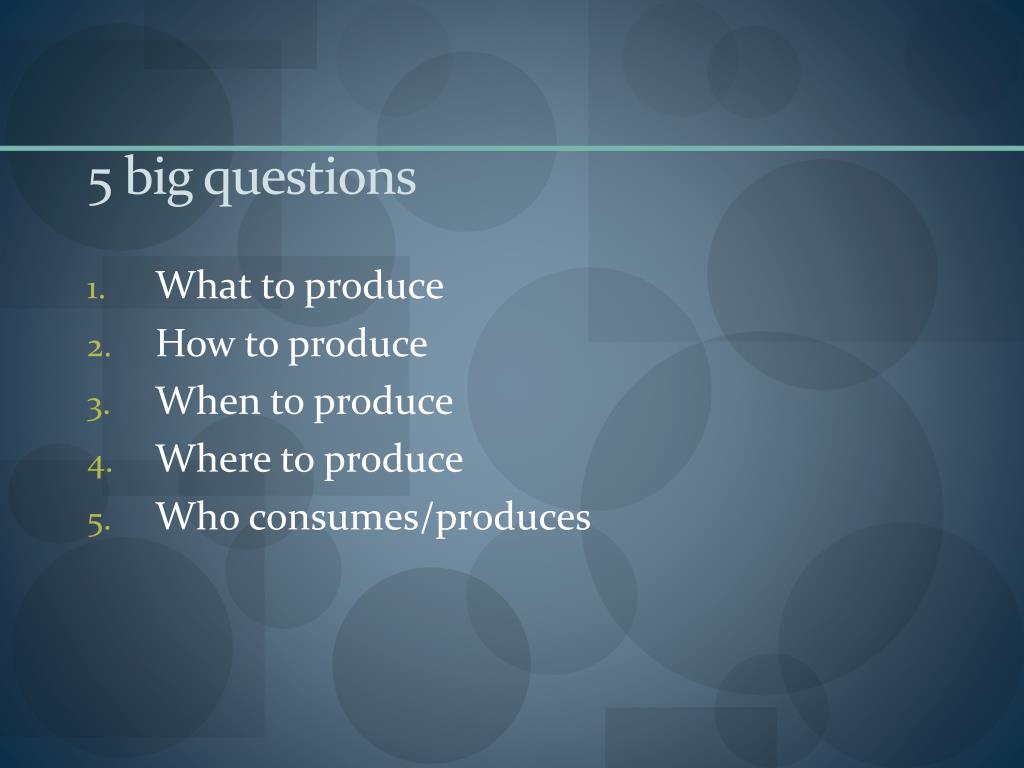 5 big questions

1. What to produce
2. How to produce
3. When to produce
4. Where to produce
5. Who consumes/produces